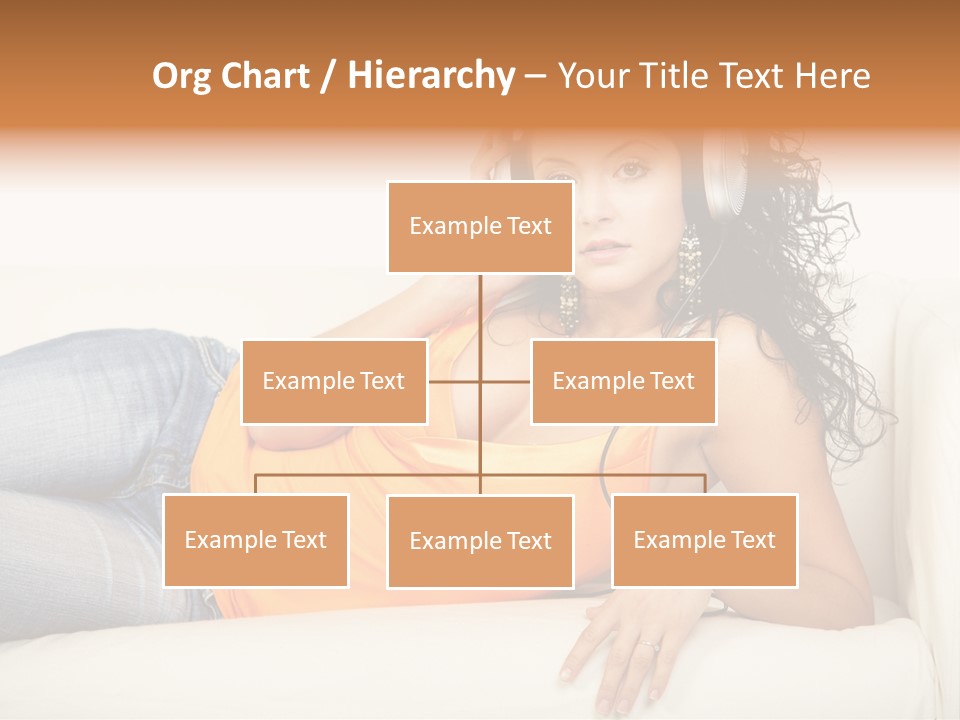 Org Chart / Hierarchy – Your Title Text Here

Example Text

Example Text

Example Text

Example Text

Example Text

Example Text